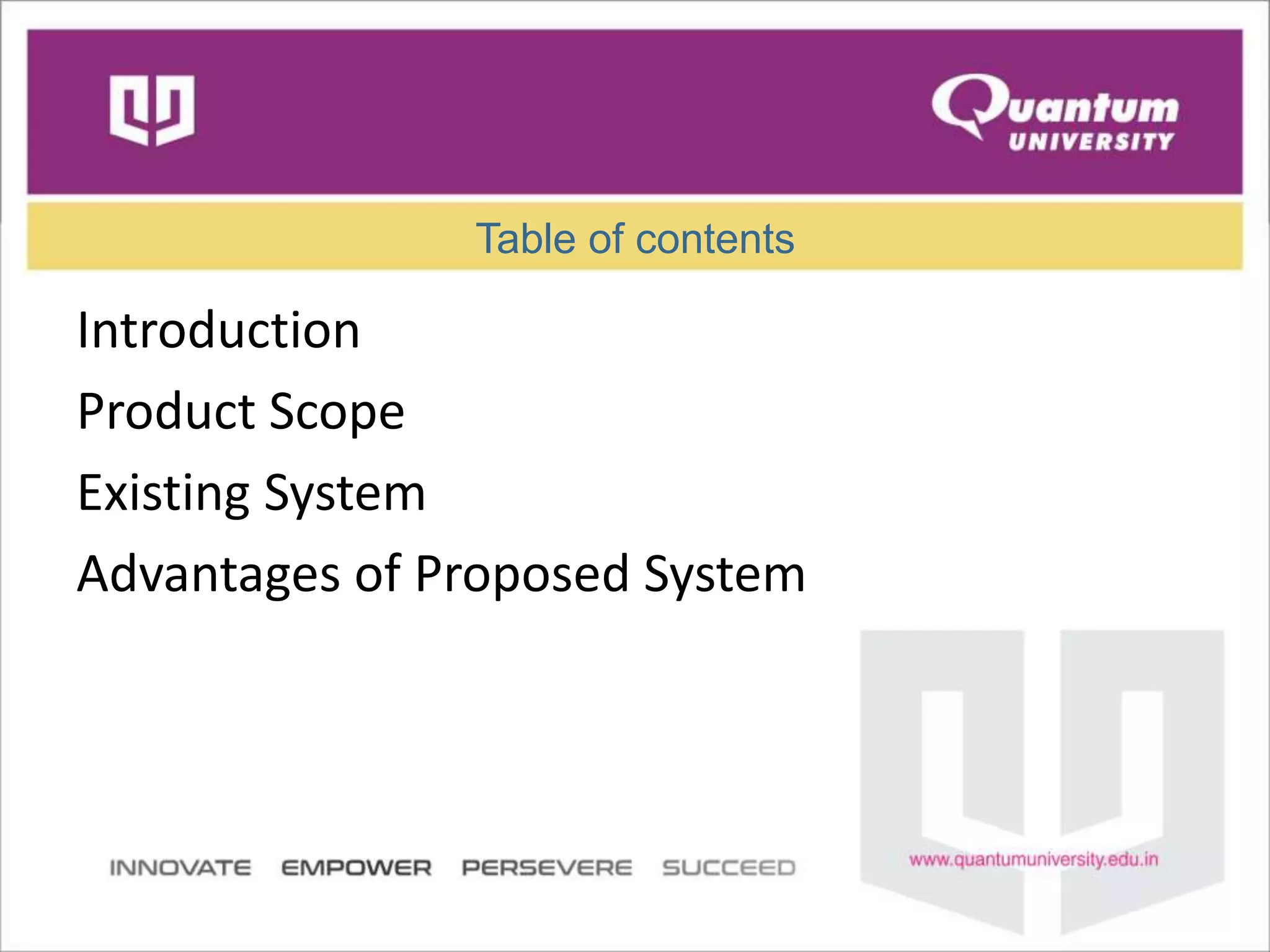 Quantum UNIVERSITY

Table of contents

Introduction

Product Scope

Existing System

Advantages of Proposed System

INNOVATE EMPOWER PERSEVERE SUCCEED

www.quantumuniversity.edu.in